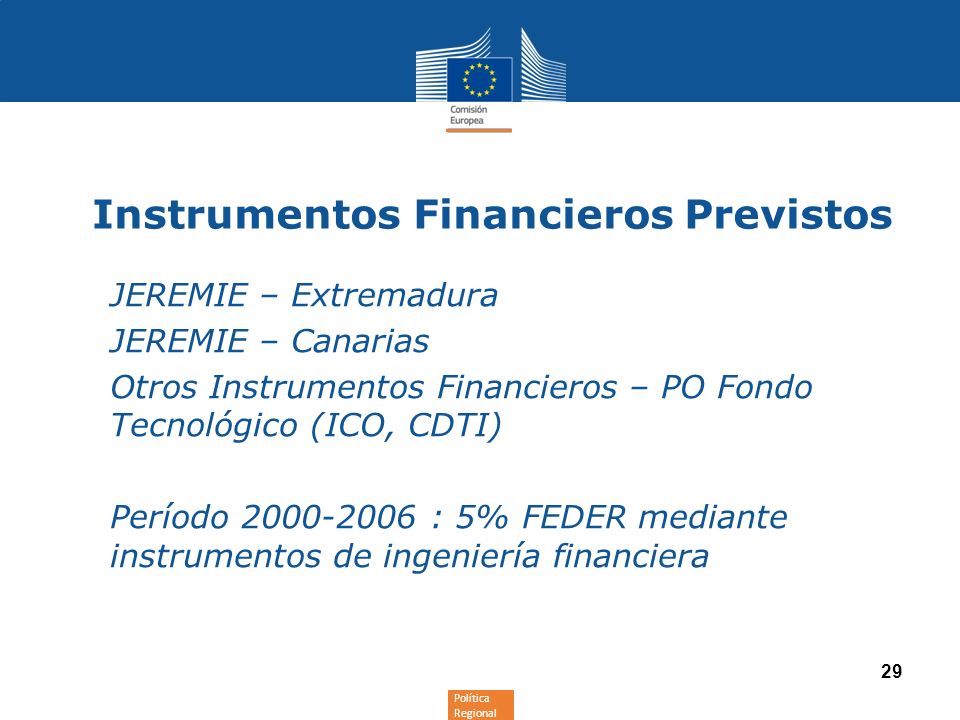 Comisión Europea

Instrumentos Financieros Previstos

JEREMIE – Extremadura

JEREMIE – Canarias

Otros Instrumentos Financieros – PO Fondo Tecnológico (ICO, CDTI)

Período 2000-2006 : 5% FEDER mediante instrumentos de ingeniería financiera

29

Política Regional